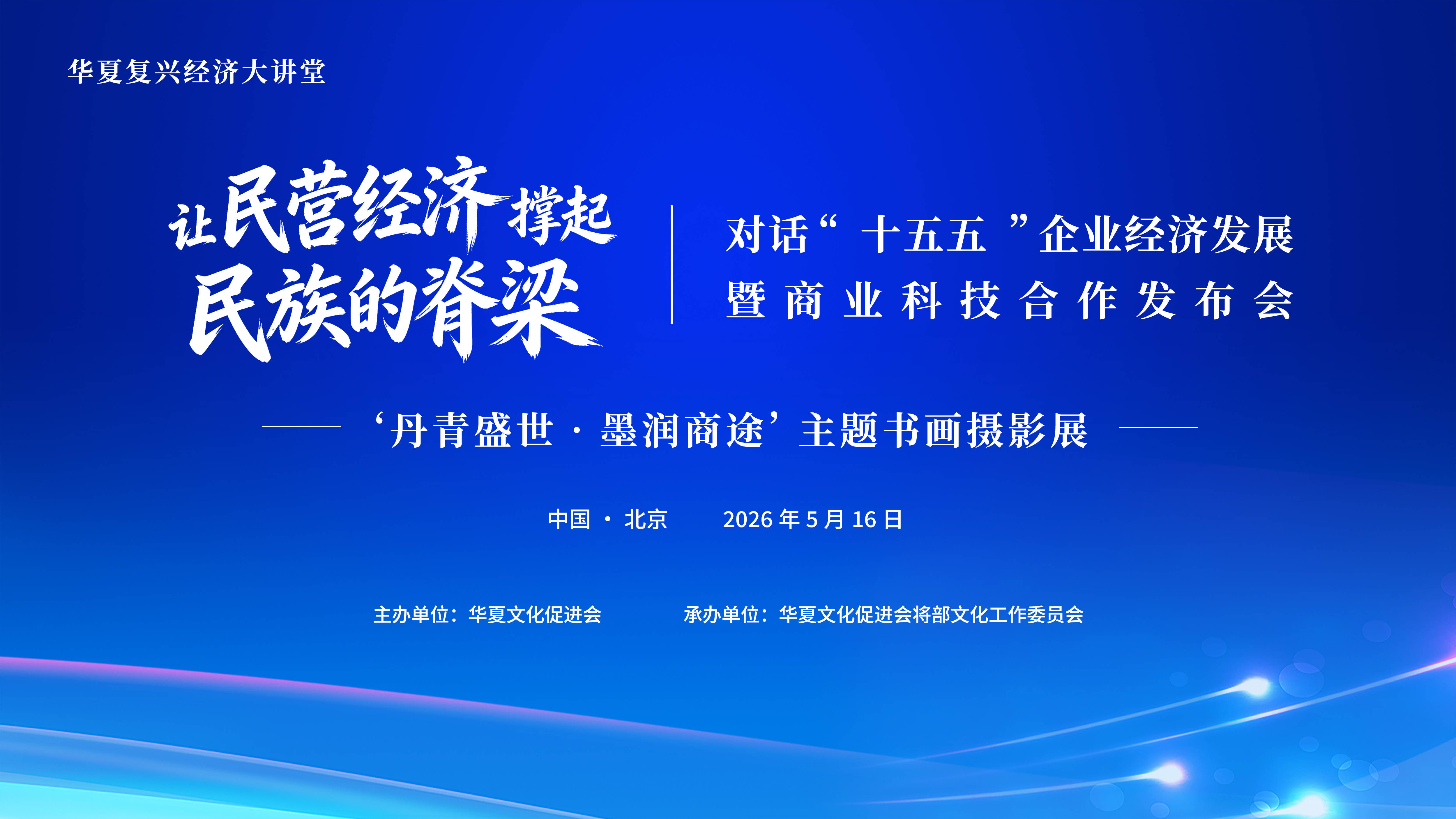 华夏复兴经济大讲堂

让民营经济撑起
民族的脊梁

对话“十五五”企业经济发展
暨商业科技合作发布会

‘丹青盛世·墨润商途’主题书画摄影展

中国 · 北京 2026 年 5 月 16 日

主办单位：华夏文化促进会 承办单位：华夏文化促进会将部文化工作委员会